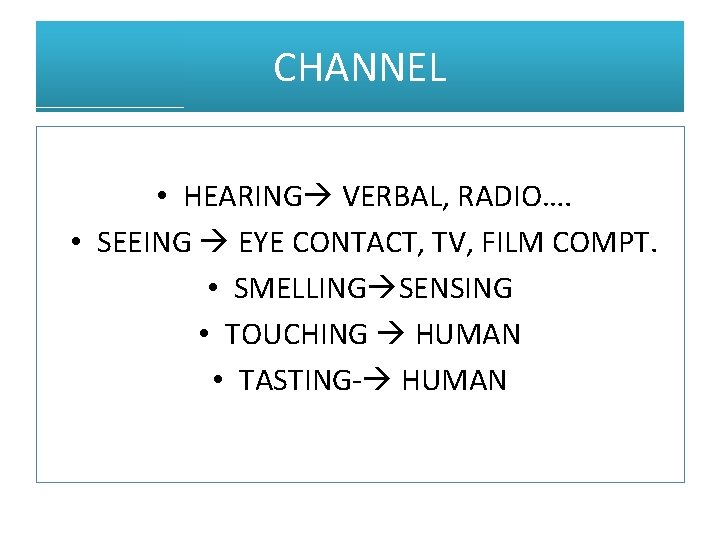 CHANNEL

• HEARING→ VERBAL, RADIO….
• SEEING → EYE CONTACT, TV, FILM COMPT.
• SMELLING→SENSING
• TOUCHING → HUMAN
• TASTING-→ HUMAN